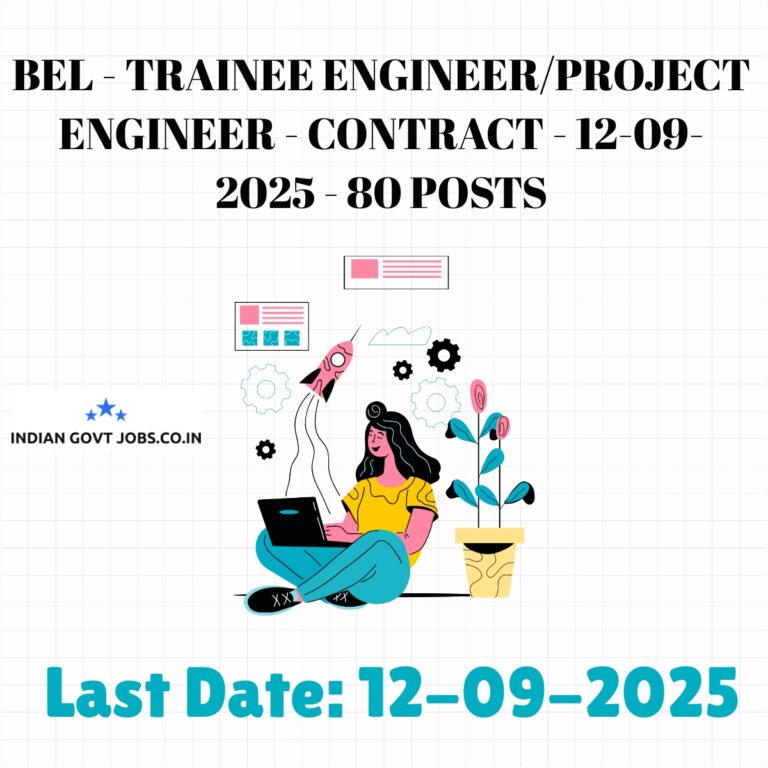 BEL - TRAINEE ENGINEER/PROJECT ENGINEER - CONTRACT - 12-09-2025 - 80 POSTS

INDIAN GOVT JOBS.CO.IN

Last Date: 12-09-2025